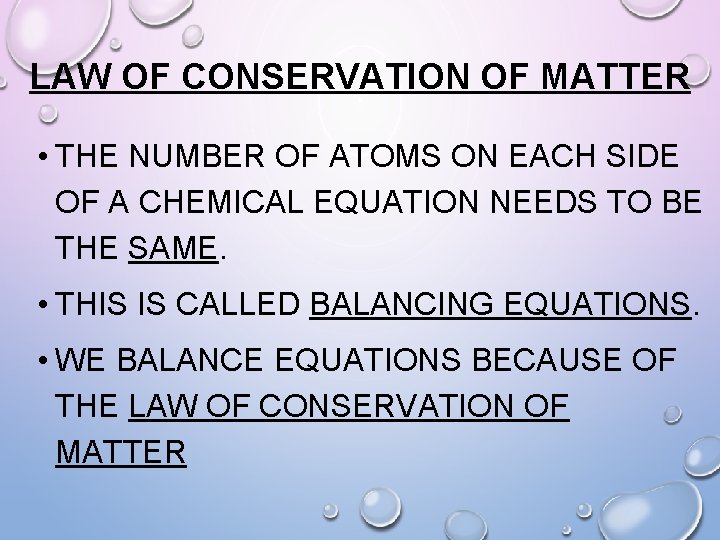 LAW OF CONSERVATION OF MATTER

• THE NUMBER OF ATOMS ON EACH SIDE OF A CHEMICAL EQUATION NEEDS TO BE THE SAME.

• THIS IS CALLED BALANCING EQUATIONS.

• WE BALANCE EQUATIONS BECAUSE OF THE LAW OF CONSERVATION OF MATTER